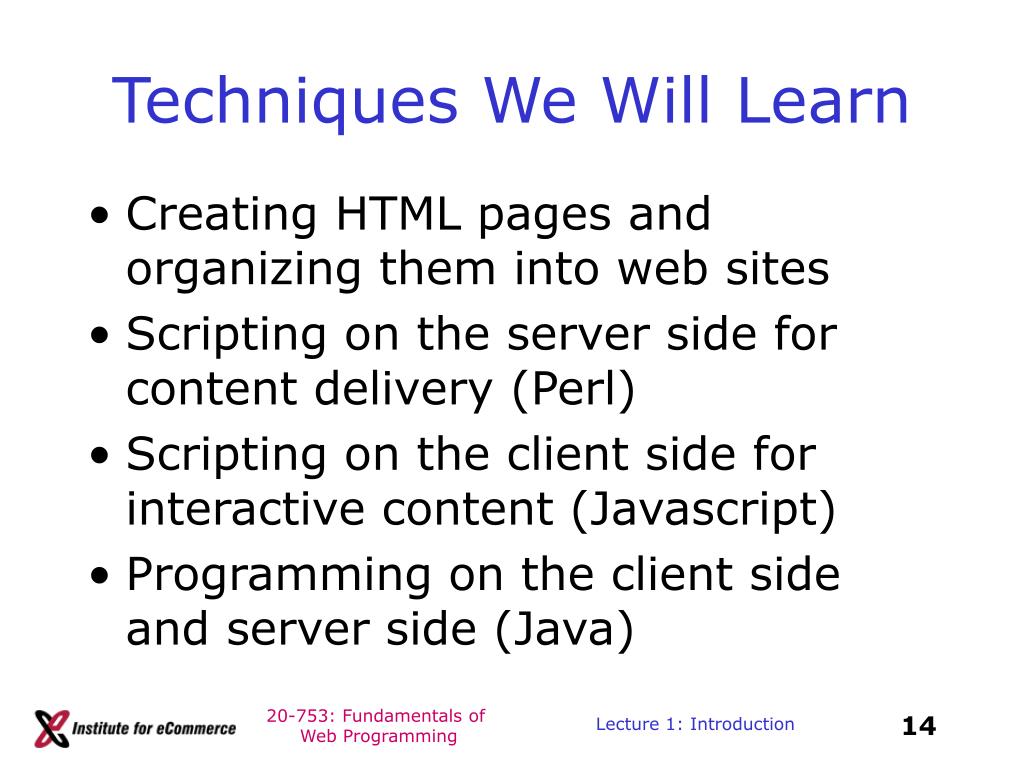 Techniques We Will Learn

• Creating HTML pages and organizing them into web sites
• Scripting on the server side for content delivery (Perl)
• Scripting on the client side for interactive content (Javascript)
• Programming on the client side and server side (Java)

Institute for eCommerce

20-753: Fundamentals of Web Programming

Lecture 1: Introduction

14